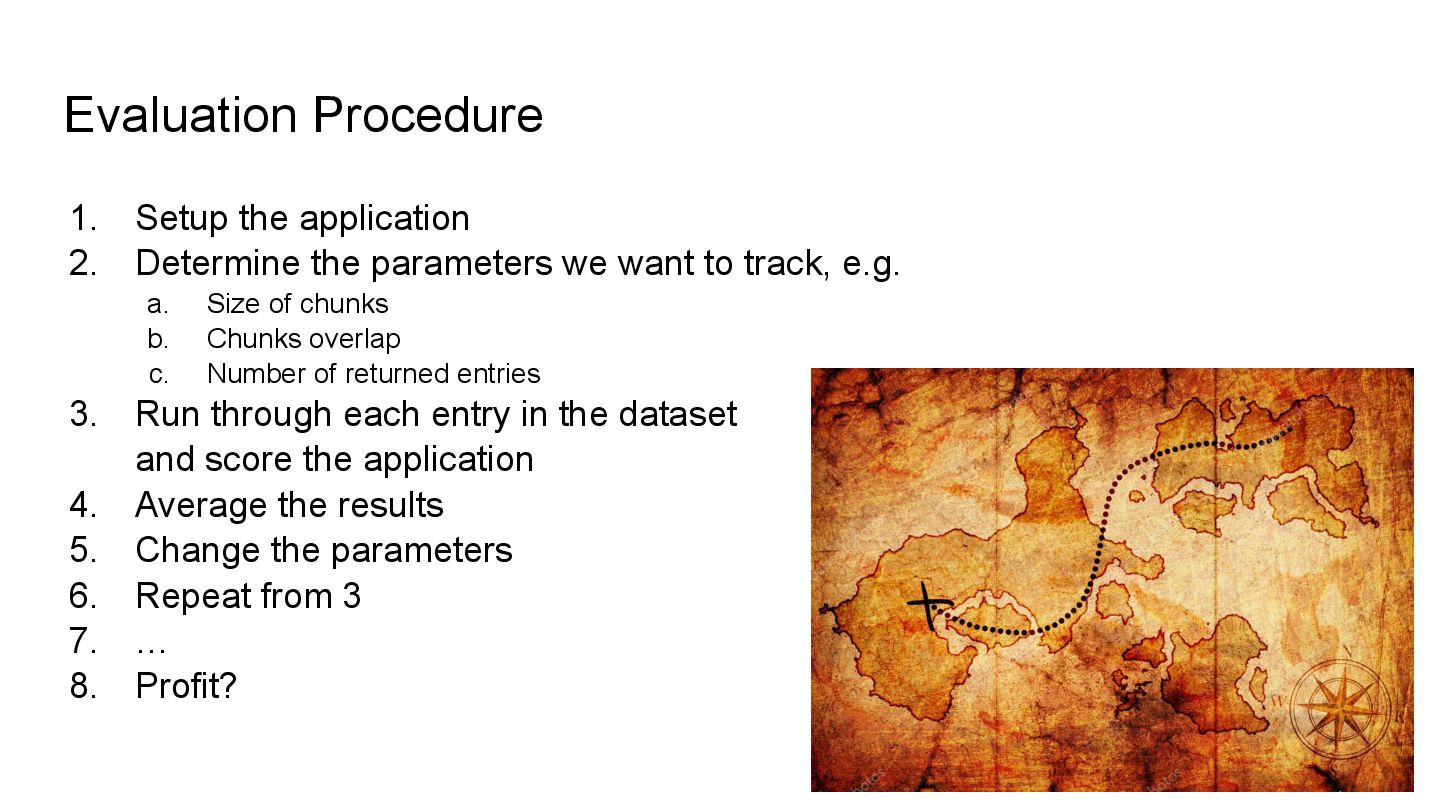 Evaluation Procedure

1. Setup the application
2. Determine the parameters we want to track, e.g.
   a. Size of chunks
   b. Chunks overlap
   c. Number of returned entries
3. Run through each entry in the dataset and score the application
4. Average the results
5. Change the parameters
6. Repeat from 3
7. …
8. Profit?